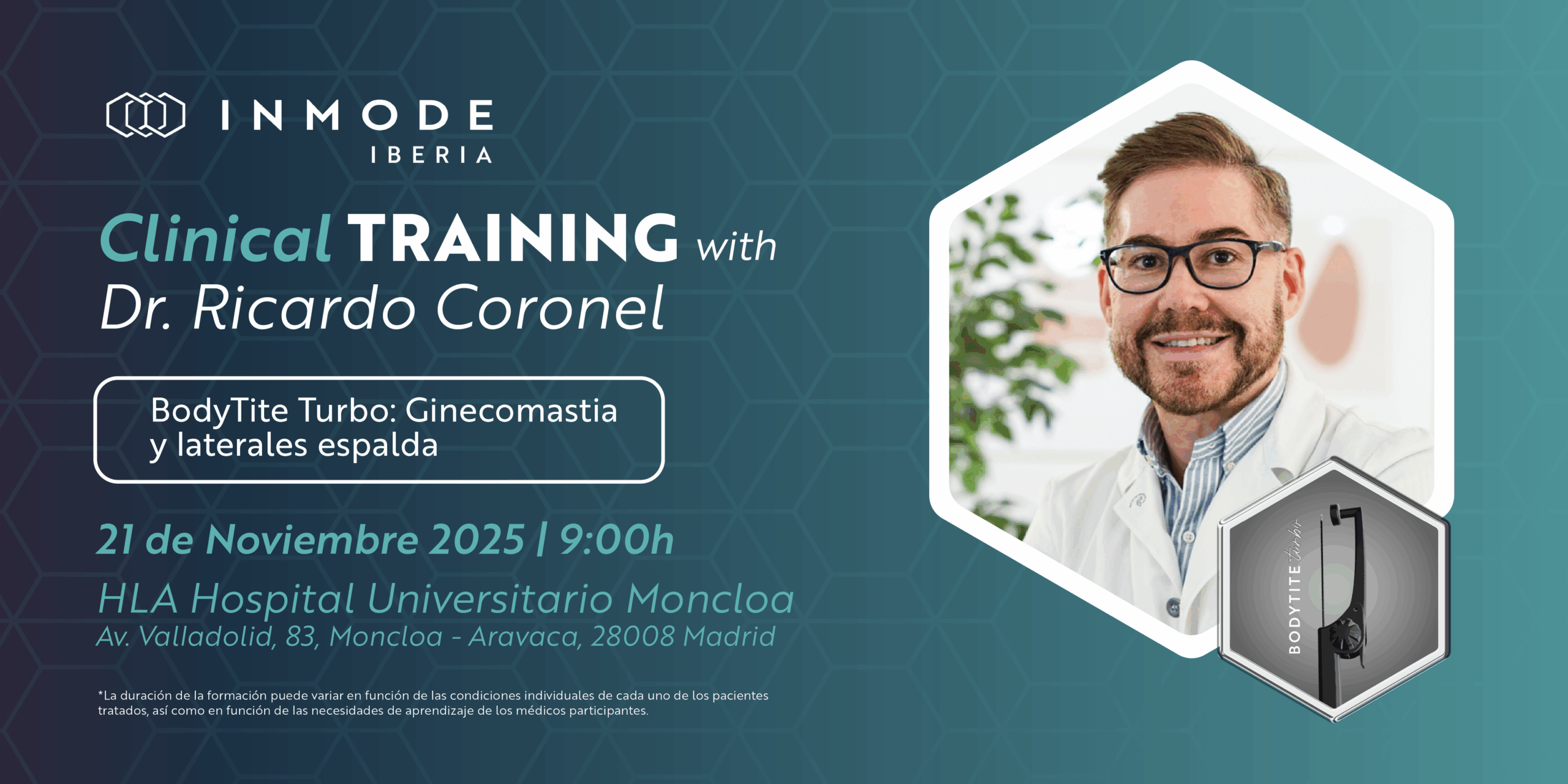 INMODE
IBERIA

Clinical TRAINING with
Dr. Ricardo Coronel

BodyTite Turbo: Ginecomastia y laterales espalda

21 de Noviembre 2025 | 9:00h

HLA Hospital Universitario Moncloa
Av. Valladolid, 83, Moncloa - Aravaca, 28008 Madrid

*La duración de la formación puede variar en función de las condiciones individuales de cada uno de los pacientes tratados, así como en función de las necesidades de aprendizaje de los médicos participantes.

BODYTITE turbo